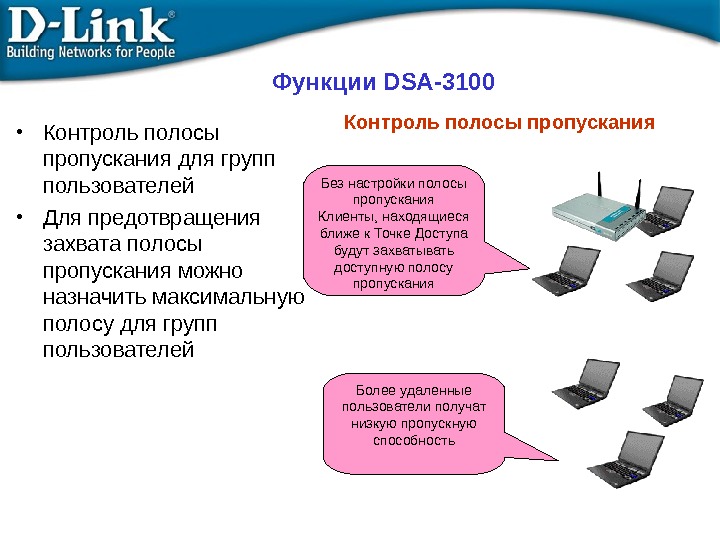 D-Link®
Building Networks for People

Функции DSA-3100

• Контроль полосы пропускания для групп пользователей
• Для предотвращения захвата полосы пропускания можно назначить максимальную полосу для групп пользователей

Контроль полосы пропускания

Без настройки полосы пропускания Клиенты, находящиеся ближе к Точке Доступа будут захватывать доступную полосу пропускания

Более удаленные пользователи получат низкую пропускную способность